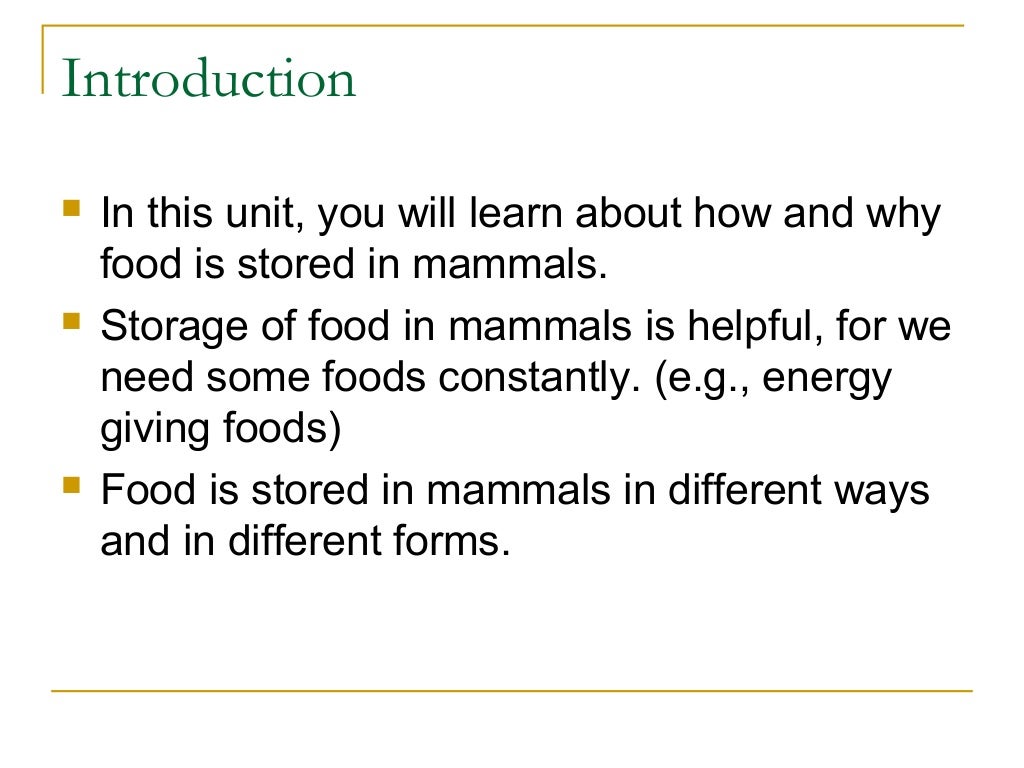 Introduction

- In this unit, you will learn about how and why food is stored in mammals.
- Storage of food in mammals is helpful, for we need some foods constantly. (e.g., energy giving foods)
- Food is stored in mammals in different ways and in different forms.